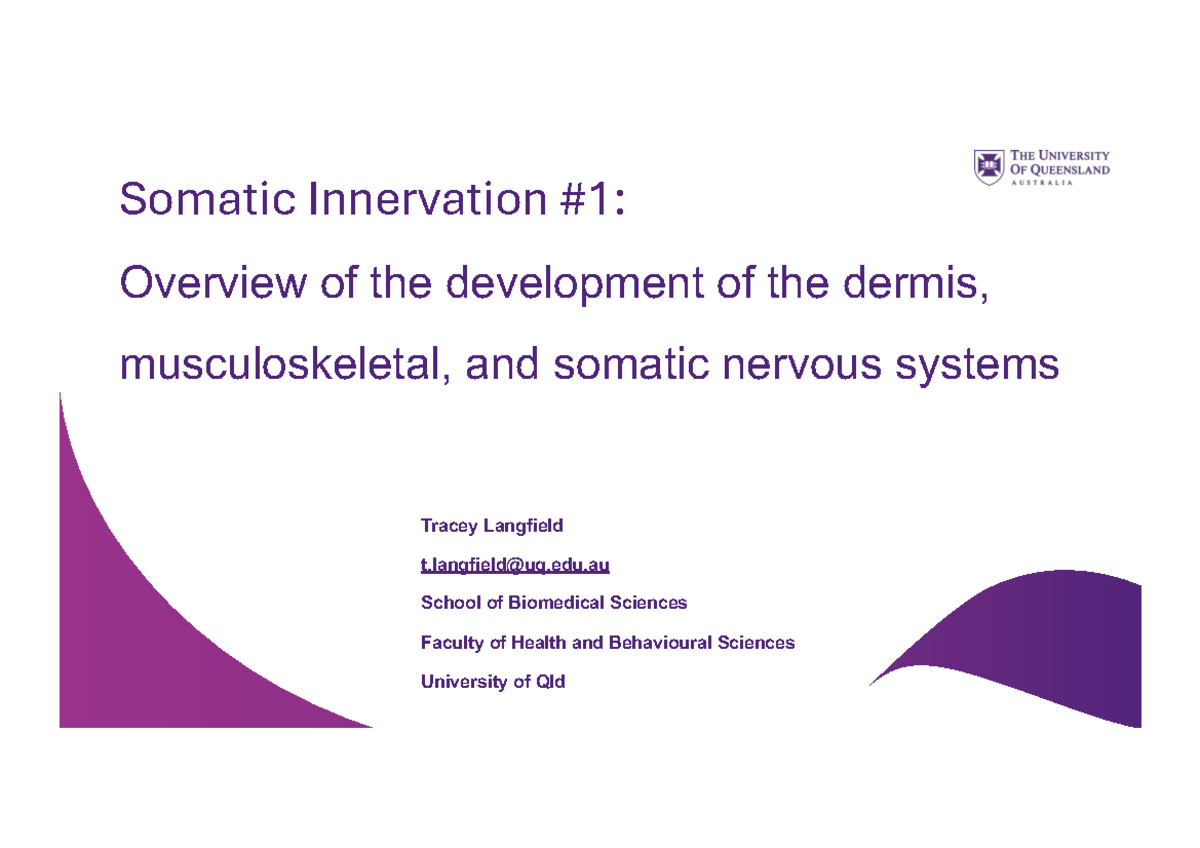 THE UNIVERSITY OF QUEENSLAND
AUSTRALIA

Somatic Innervation #1:

Overview of the development of the dermis, musculoskeletal, and somatic nervous systems

Tracey Langfield

t.langfield@uq.edu.au

School of Biomedical Sciences

Faculty of Health and Behavioural Sciences

University of Qld